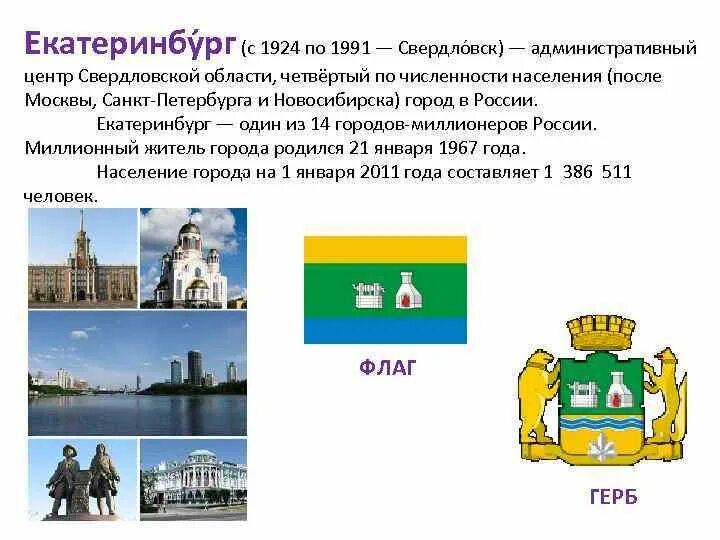 Екатеринбу́рг (с 1924 по 1991 — Свердло́вск) — административный центр Свердловской области, четвёртый по численности населения (после Москвы, Санкт-Петербурга и Новосибирска) город в России.

Екатеринбург — один из 14 городов-миллионеров России. Миллионный житель города родился 21 января 1967 года.

Население города на 1 января 2011 года составляет 1 386 511 человек.

ФЛАГ

ГЕРБ